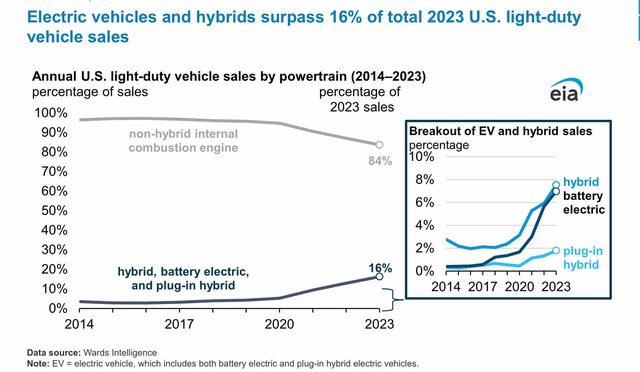 Electric vehicles and hybrids surpass 16% of total 2023 U.S. light-duty vehicle sales

Annual U.S. light-duty vehicle sales by powertrain (2014–2023)
percentage of sales

percentage of 2023 sales

eia

100%
90%
80%
70%
60%
50%
40%
30%
20%
10%
0%

non-hybrid internal combustion engine

84%

hybrid, battery electric, and plug-in hybrid

16%

2014
2017
2020
2023

Breakout of EV and hybrid sales
percentage

10%
8%
6%
4%
2%
0%

hybrid
battery electric
plug-in hybrid

2014
2017
2020
2023

Data source: Wards Intelligence
Note: EV = electric vehicle, which includes both battery electric and plug-in hybrid electric vehicles.